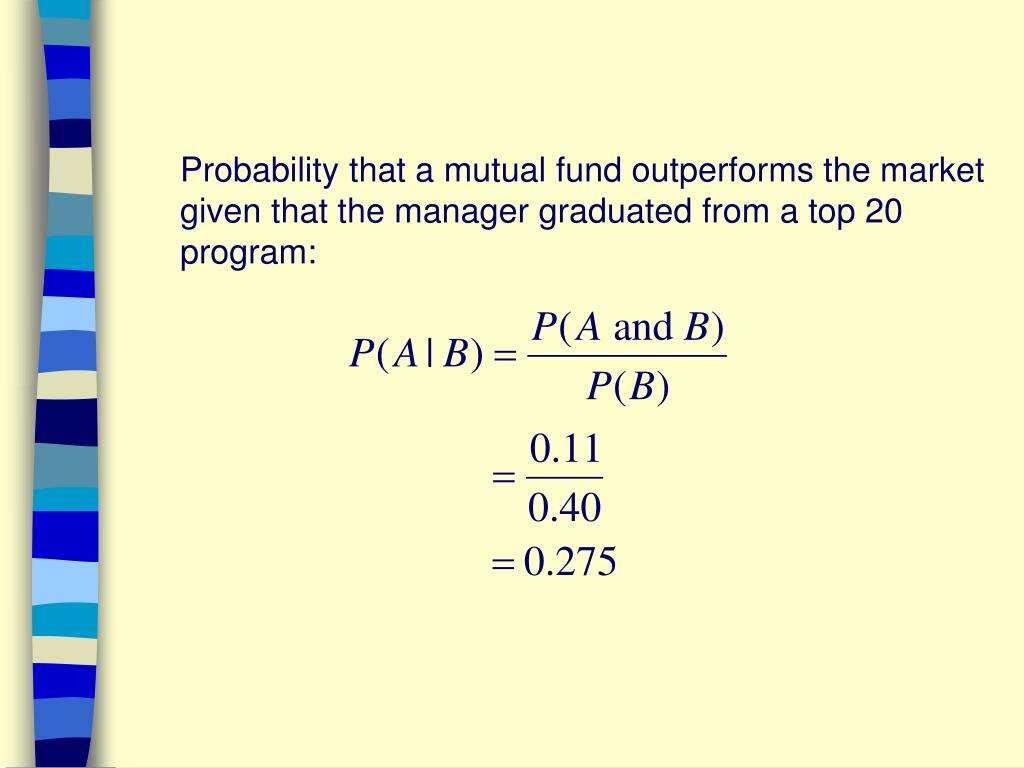 Probability that a mutual fund outperforms the market given that the manager graduated from a top 20 program:

$P(A \mid B) = \frac{P(A \text{ and } B)}{P(B)}$

$= \frac{0.11}{0.40}$

$= 0.275$